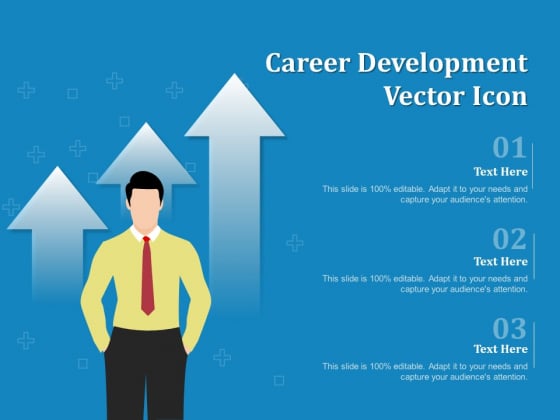 Career Development Vector Icon

01
Text Here
This slide is 100% editable. Adapt it to your needs and capture your audience's attention.

02
Text Here
This slide is 100% editable. Adapt it to your needs and capture your audience's attention.

03
Text Here
This slide is 100% editable. Adapt it to your needs and capture your audience's attention.